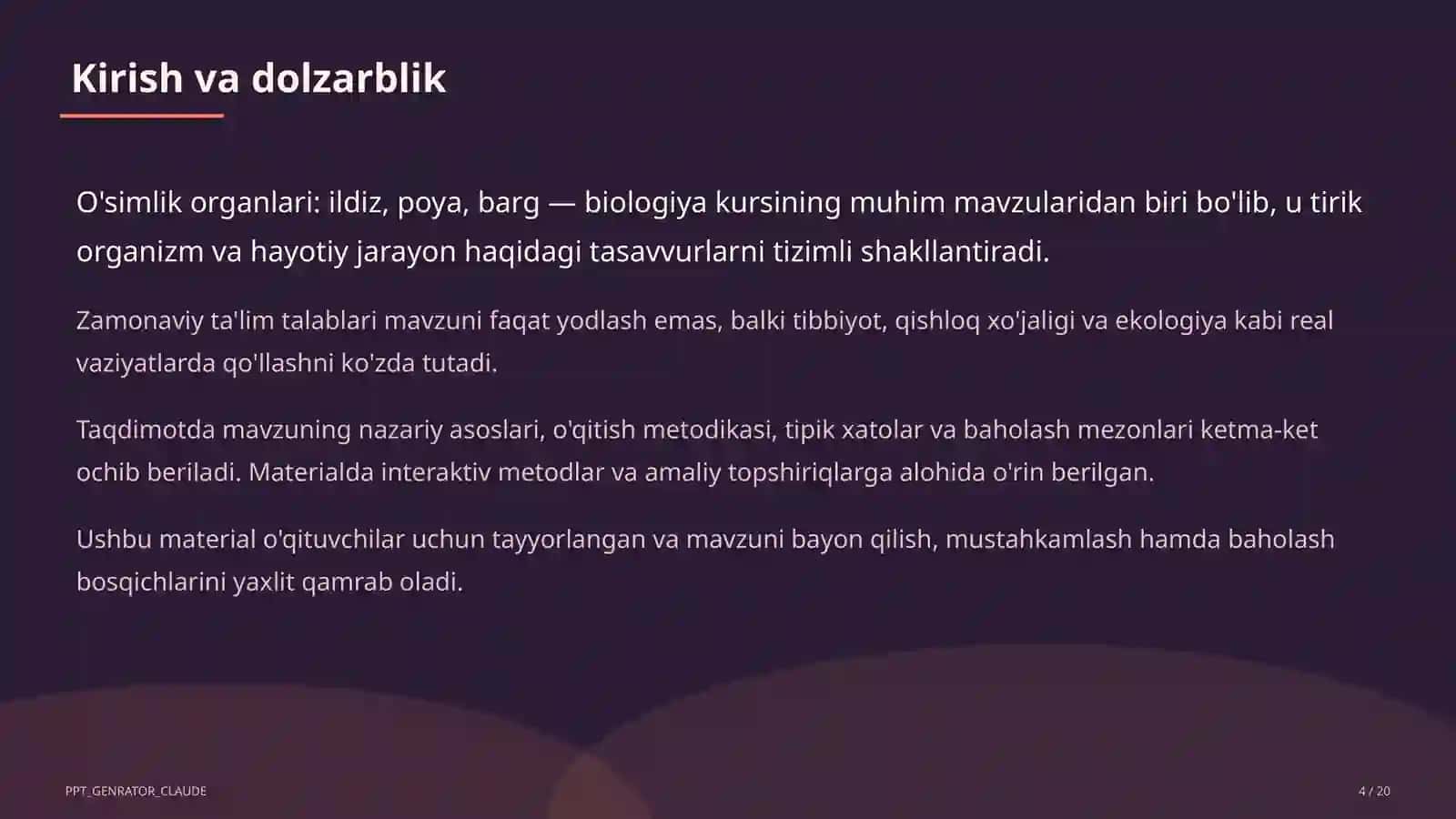 Kirish va dolzarblik

O'simlik organlari: ildiz, poya, barg — biologiya kursining muhim mavzularidan biri bo'lib, u tirik organizm va hayotiy jarayon haqidagi tasavvurlarni tizimli shakllantiradi.

Zamonaviy ta'lim talablari mavzuni faqat yodlash emas, balki tibbiyot, qishloq xo'jaligi va ekologiya kabi real vaziyatlarda qo'llashni ko'zda tutadi.

Taqdimotda mavzuning nazariy asoslari, o'qitish metodikasi, tipik xatolar va baholash mezonlari ketma-ket ochib beriladi. Materialda interaktiv metodlar va amaliy topshiriqlarga alohida o'rin berilgan.

Ushbu material o'qituvchilar uchun tayyorlangan va mavzuni bayon qilish, mustahkamlash hamda baholash bosqichlarini yaxlit qamrab oladi.

PPT_GENRATOR_CLAUDE

4 / 20